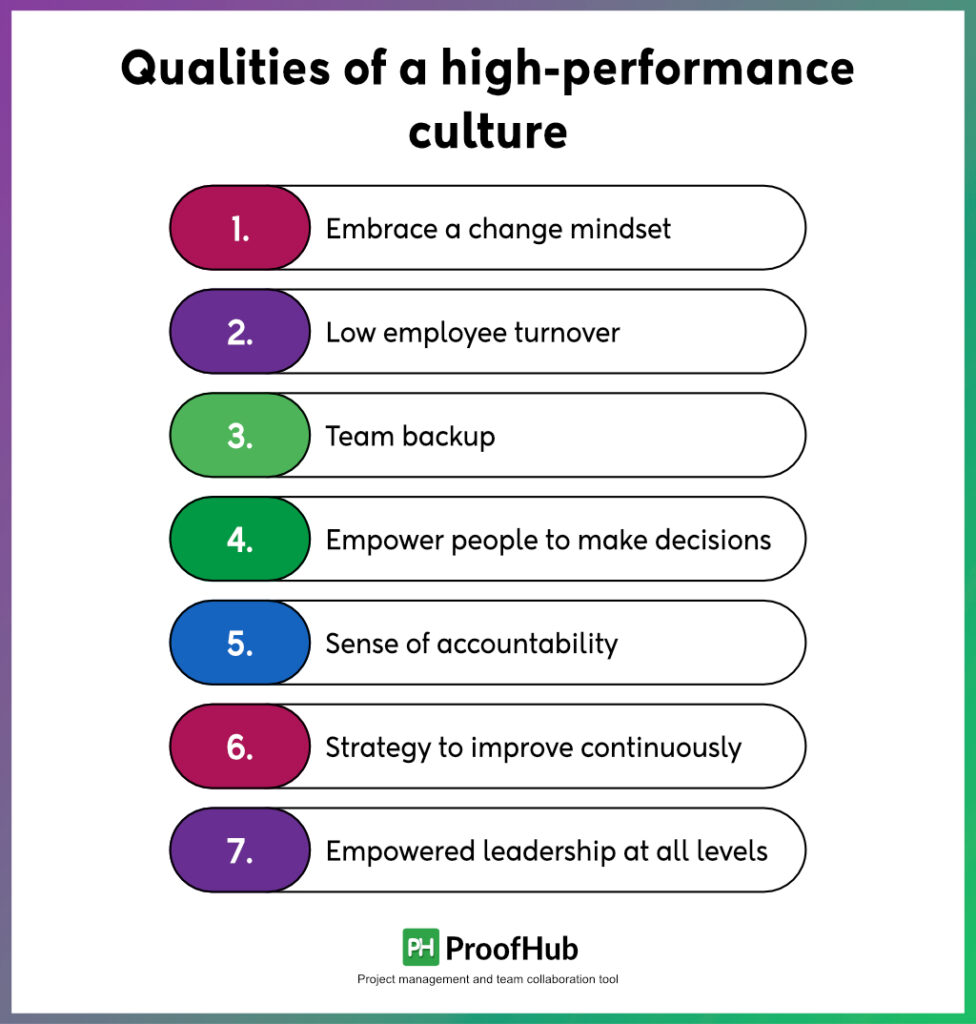 Qualities of a high-performance culture

1. Embrace a change mindset

2. Low employee turnover

3. Team backup

4. Empower people to make decisions

5. Sense of accountability

6. Strategy to improve continuously

7. Empowered leadership at all levels

PH ProofHub

Project management and team collaboration tool